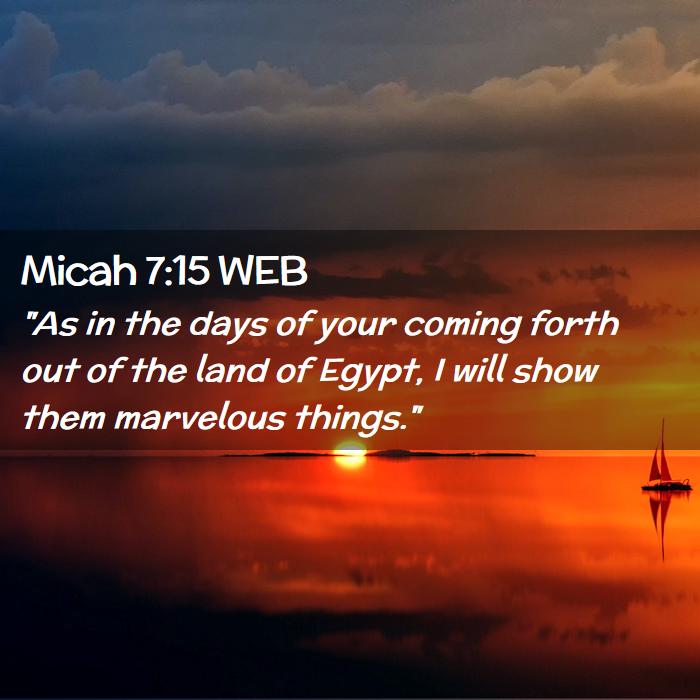 Micah 7:15 WEB

"As in the days of your coming forth out of the land of Egypt, I will show them marvelous things."